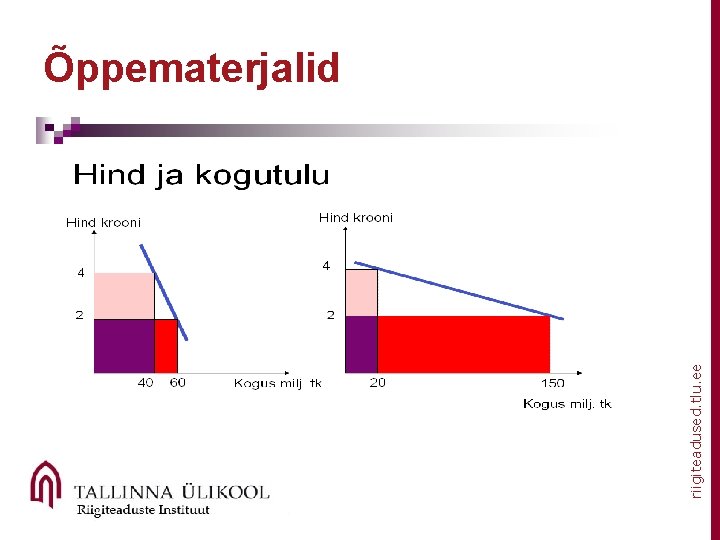 Õppematerjalid

Hind ja kogutulu

Hind krooni
4
2
40 60
Kogus milj. tk

Hind krooni
4
2
20
150
Kogus milj. tk

riigiteadused.tlu.ee

TALLINNA ÜLIKOOL
Riigiteaduste Instituut